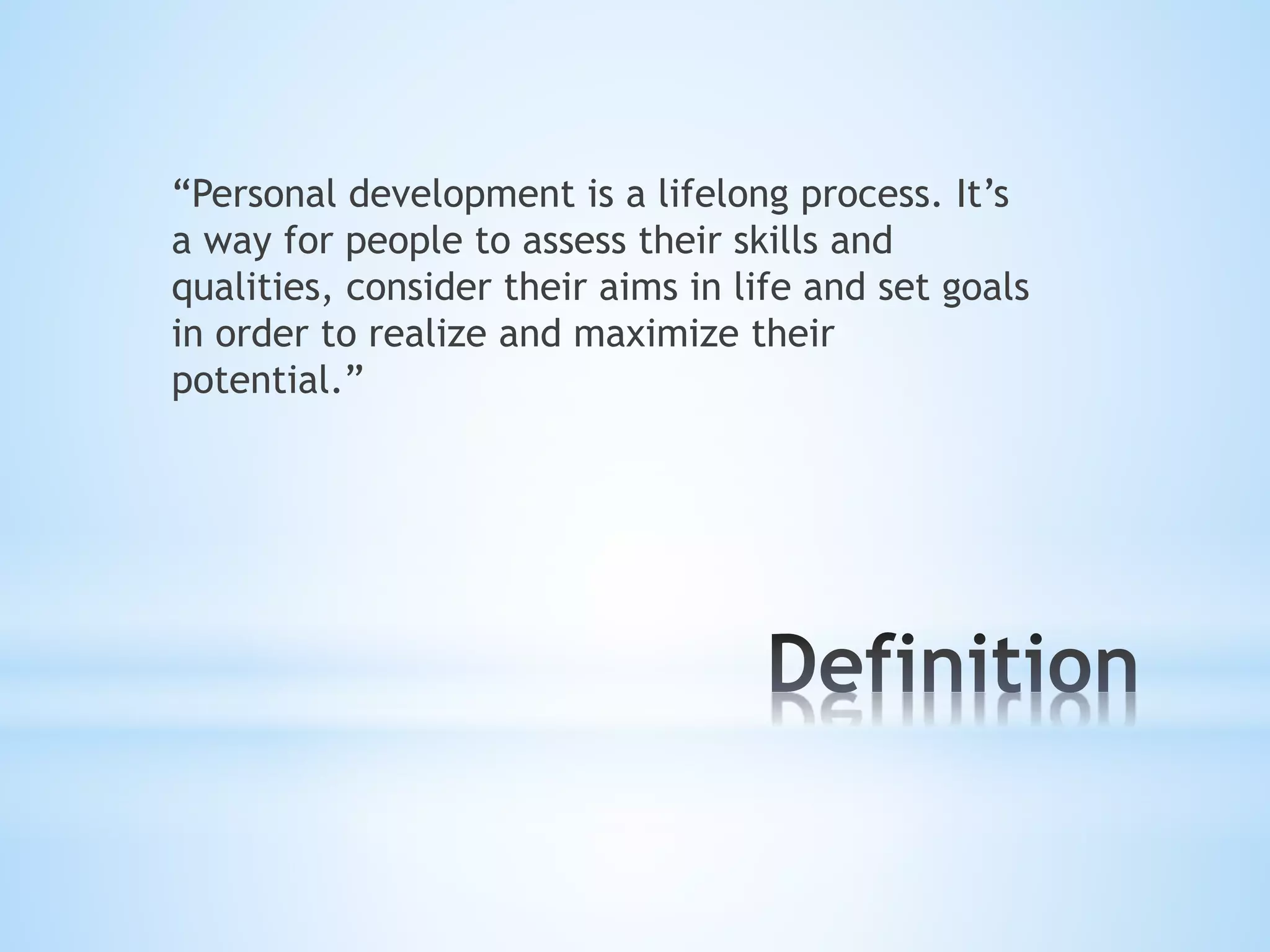 “Personal development is a lifelong process. It’s a way for people to assess their skills and qualities, consider their aims in life and set goals in order to realize and maximize their potential.”

Definition